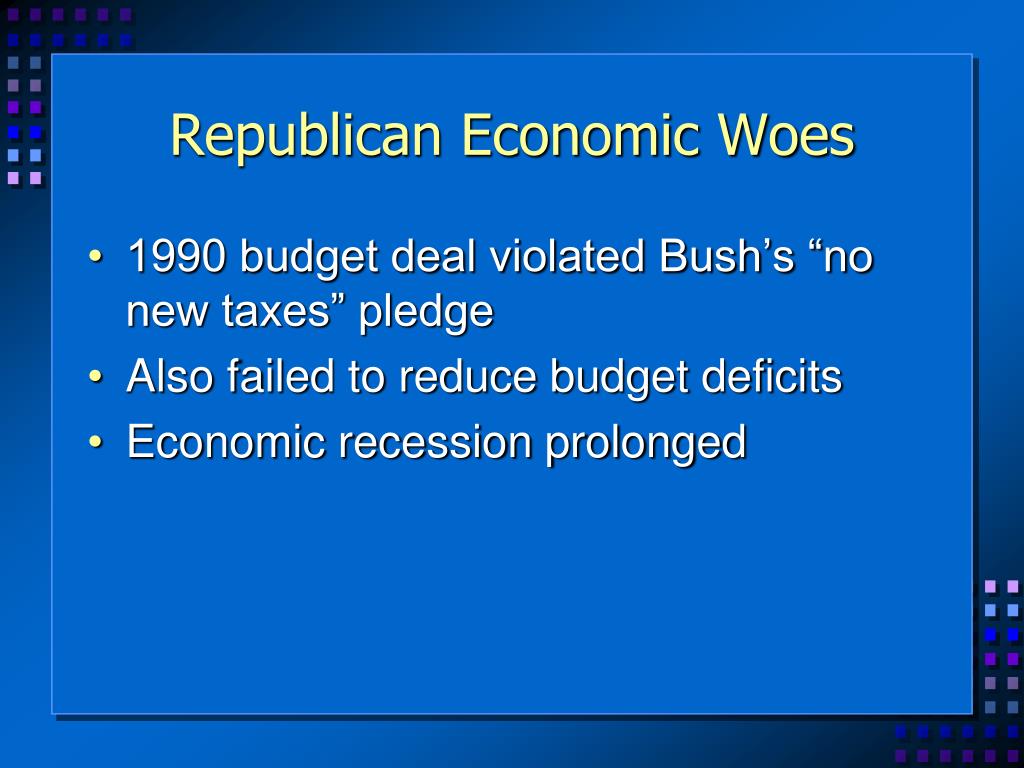 Republican Economic Woes

• 1990 budget deal violated Bush’s “no new taxes” pledge
• Also failed to reduce budget deficits
• Economic recession prolonged